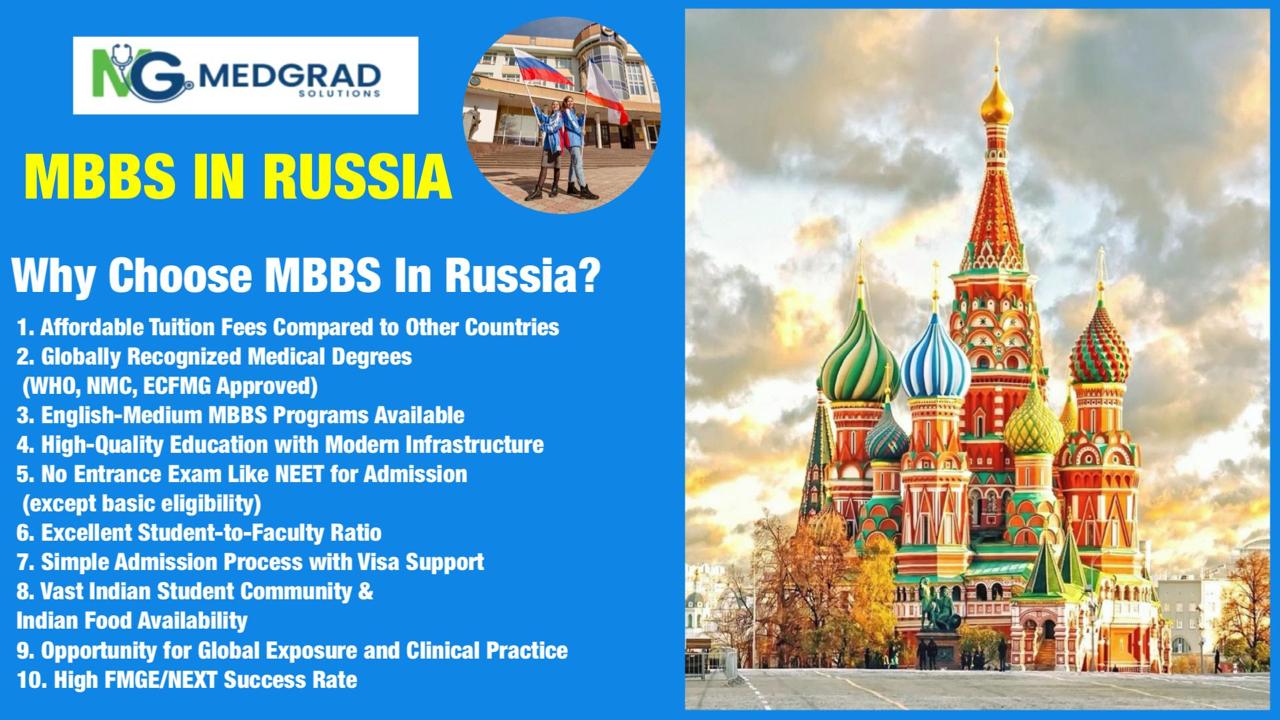 MG MEDGRAD SOLUTIONS

MBBS IN RUSSIA

Why Choose MBBS In Russia?

1. Affordable Tuition Fees Compared to Other Countries
2. Globally Recognized Medical Degrees (WHO, NMC, ECFMG Approved)
3. English-Medium MBBS Programs Available
4. High-Quality Education with Modern Infrastructure
5. No Entrance Exam Like NEET for Admission (except basic eligibility)
6. Excellent Student-to-Faculty Ratio
7. Simple Admission Process with Visa Support
8. Vast Indian Student Community & Indian Food Availability
9. Opportunity for Global Exposure and Clinical Practice
10. High FMGE/NEXT Success Rate